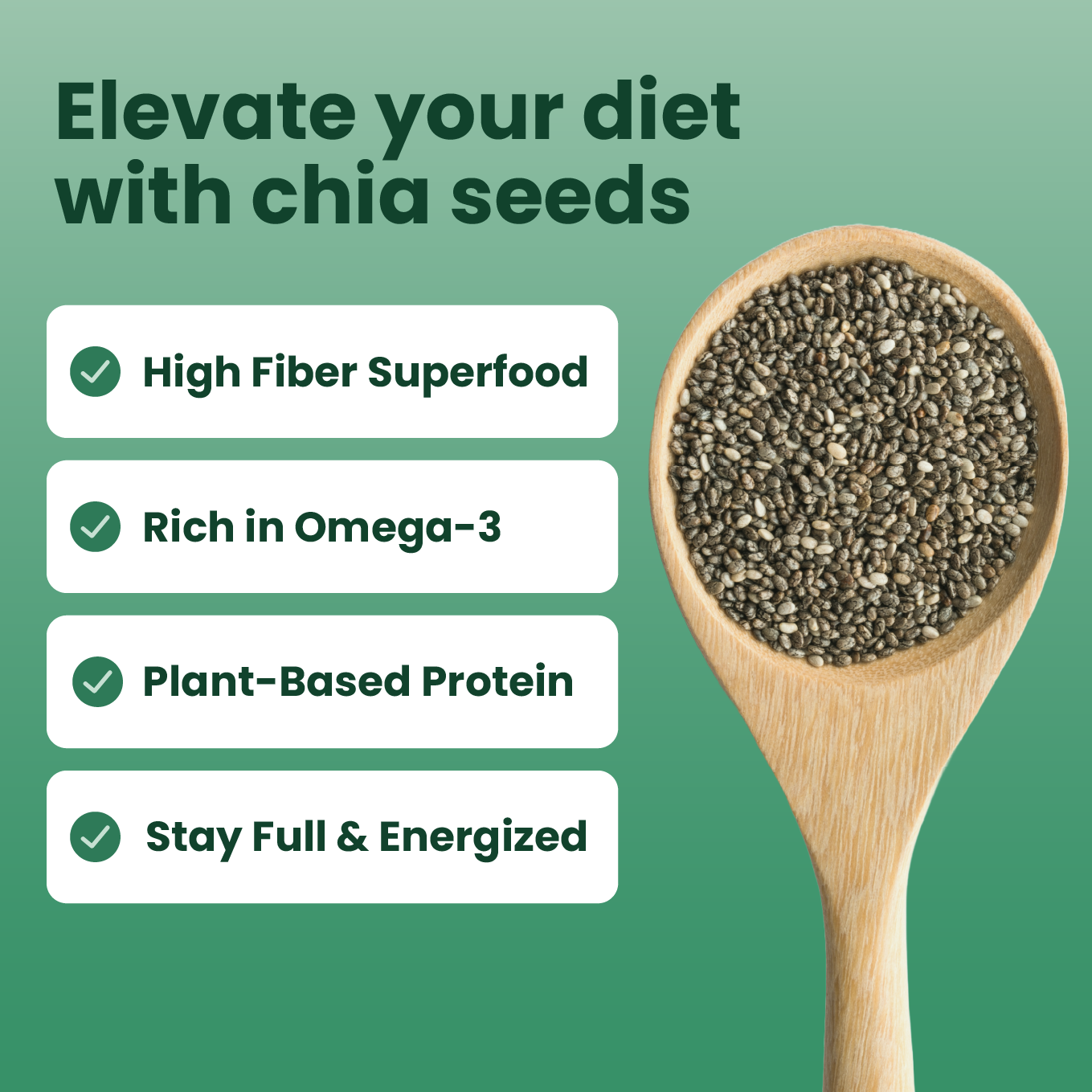 Elevate your diet with chia seeds

High Fiber Superfood

Rich in Omega-3

Plant-Based Protein

Stay Full & Energized